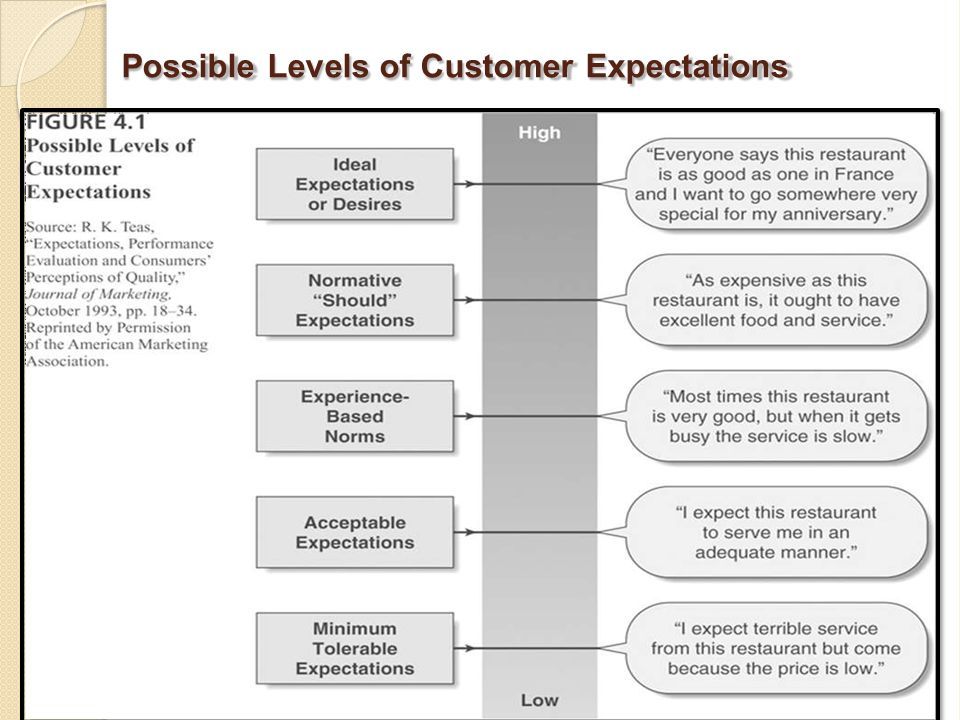 Possible Levels of Customer Expectations

FIGURE 4.1
Possible Levels of Customer Expectations

Source: R. K. Teas, "Expectations, Performance Evaluation and Consumers' Perceptions of Quality," Journal of Marketing, October 1993, pp. 18–34. Reprinted by Permission of the American Marketing Association.

High

Ideal Expectations or Desires

"Everyone says this restaurant is as good as one in France and I want to go somewhere very special for my anniversary."

Normative "Should" Expectations

"As expensive as this restaurant is, it ought to have excellent food and service."

Experience-Based Norms

"Most times this restaurant is very good, but when it gets busy the service is slow."

Acceptable Expectations

"I expect this restaurant to serve me in an adequate manner."

Minimum Tolerable Expectations

"I expect terrible service from this restaurant but come because the price is low."

Low